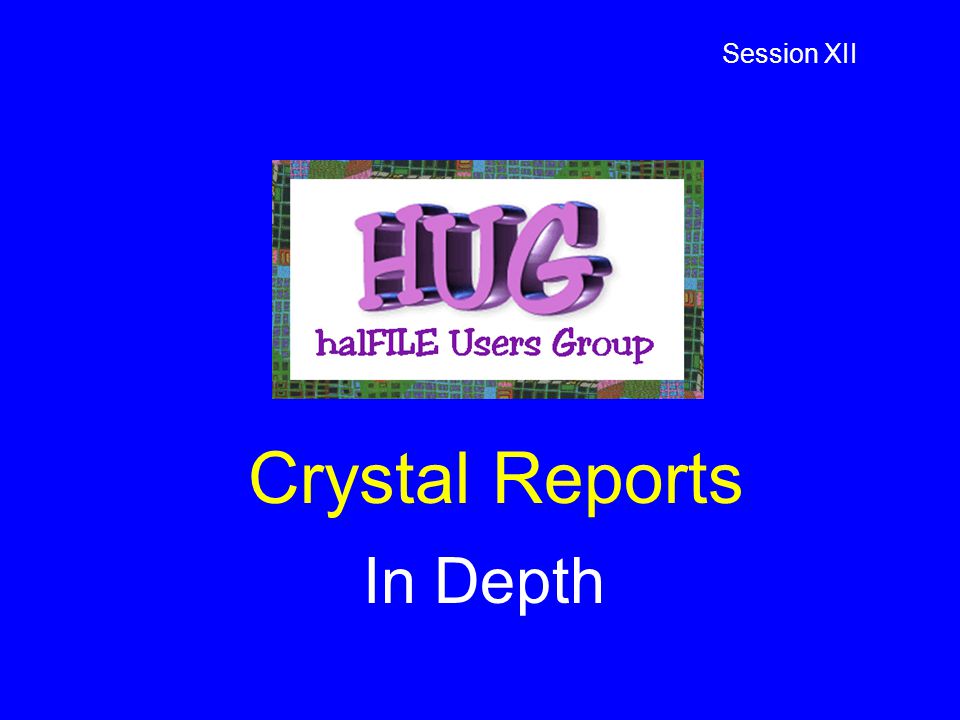 Session XII

HUG

halFILE Users Group

Crystal Reports

In Depth